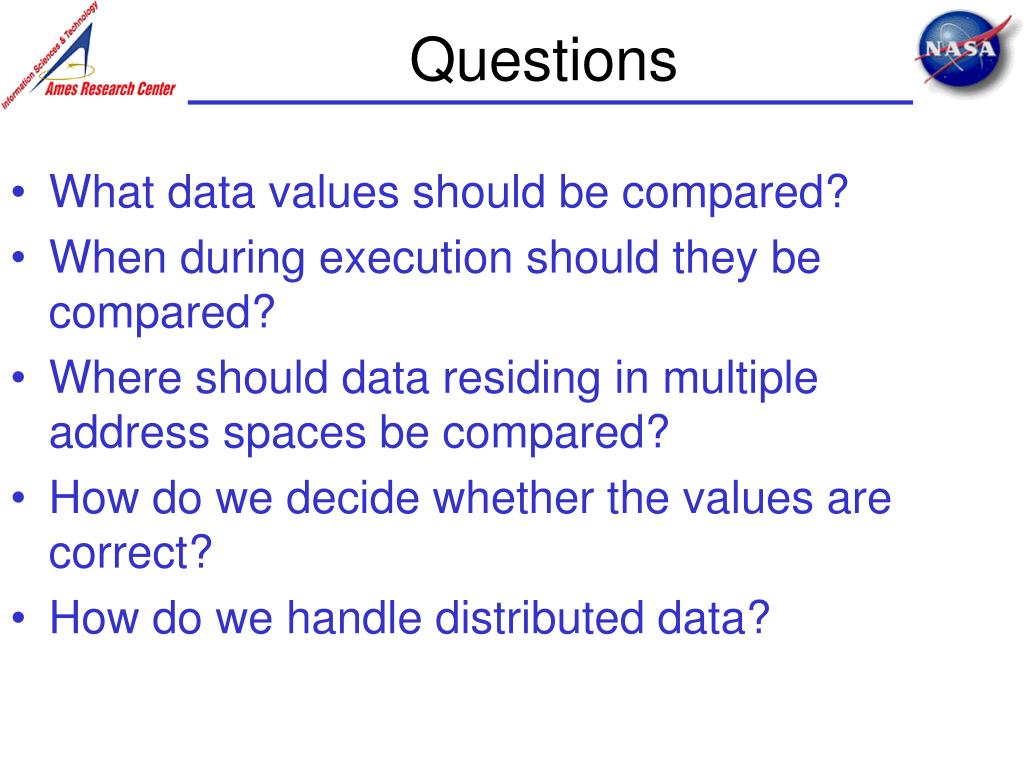 Information Sciences & Technology
Ames Research Center

Questions

NASA

• What data values should be compared?
• When during execution should they be compared?
• Where should data residing in multiple address spaces be compared?
• How do we decide whether the values are correct?
• How do we handle distributed data?